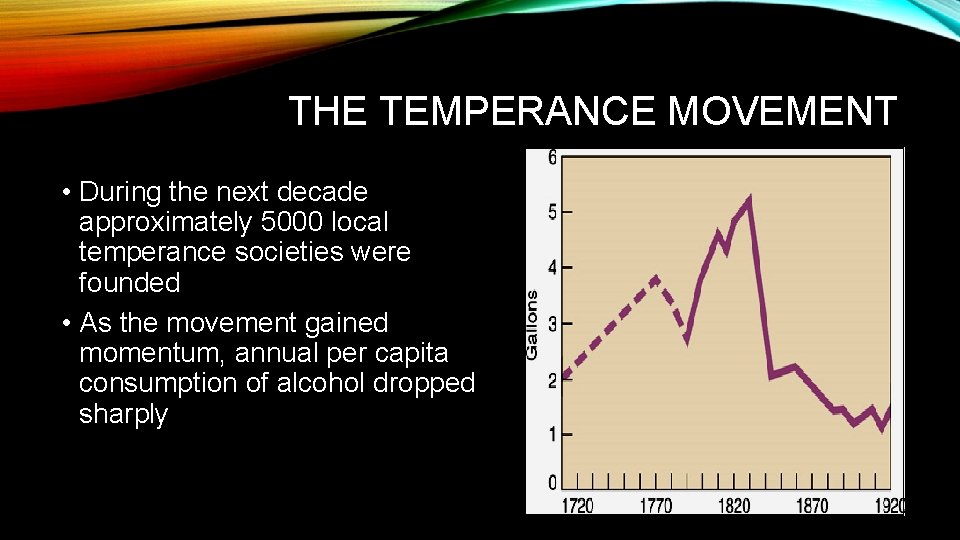 THE TEMPERANCE MOVEMENT

• During the next decade approximately 5000 local temperance societies were founded

• As the movement gained momentum, annual per capita consumption of alcohol dropped sharply

Gallons
6
5
4
3
2
1
0
1720
1770
1820
1870
1920